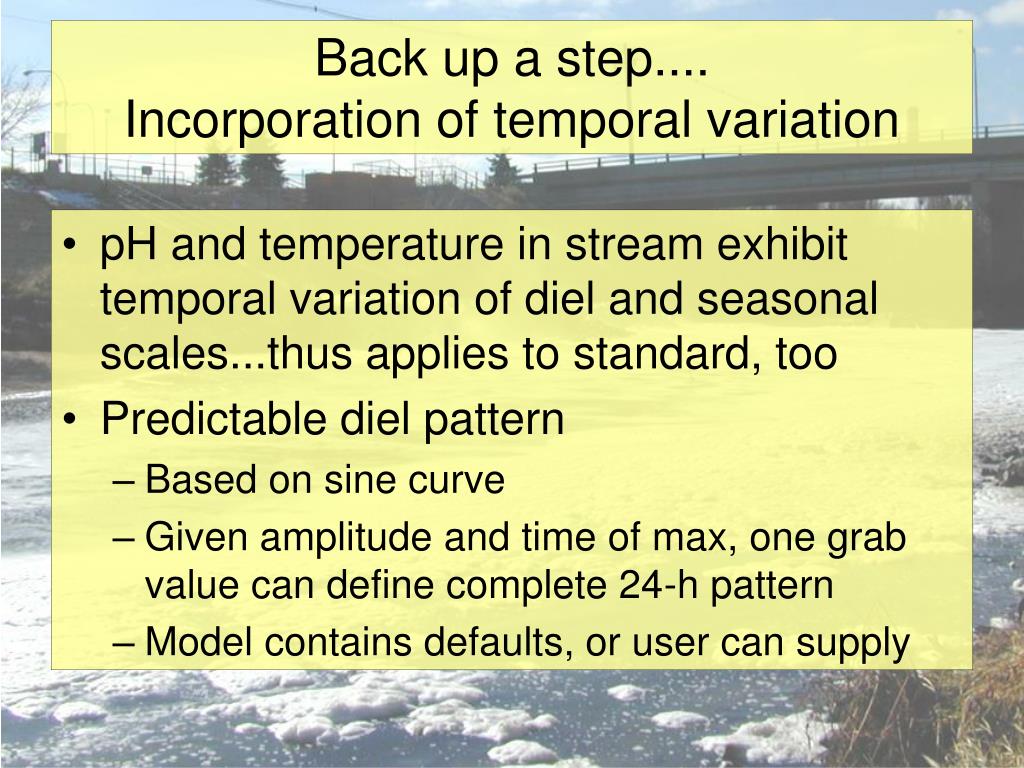 Back up a step....
Incorporation of temporal variation

• pH and temperature in stream exhibit temporal variation of diel and seasonal scales...thus applies to standard, too
• Predictable diel pattern
– Based on sine curve
– Given amplitude and time of max, one grab value can define complete 24-h pattern
– Model contains defaults, or user can supply